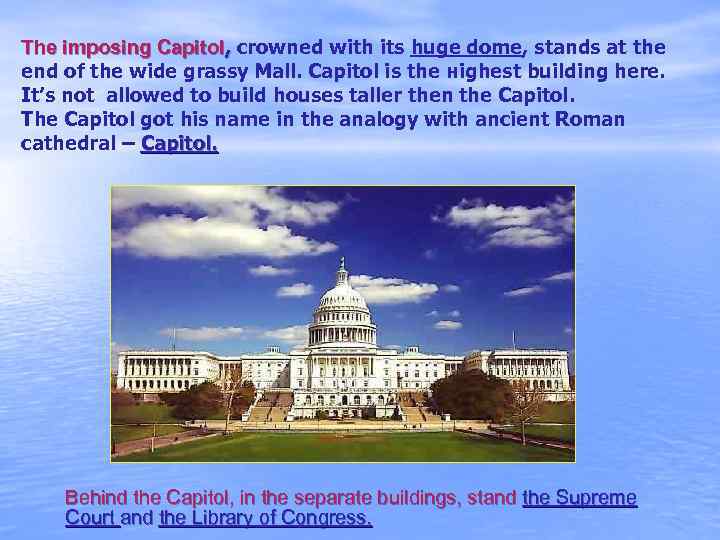 The imposing Capitol, crowned with its huge dome, stands at the end of the wide grassy Mall. Capitol is the нighest building here. It's not allowed to build houses taller then the Capitol.
The Capitol got his name in the analogy with ancient Roman cathedral – Capitol.

Behind the Capitol, in the separate buildings, stand the Supreme Court and the Library of Congress.